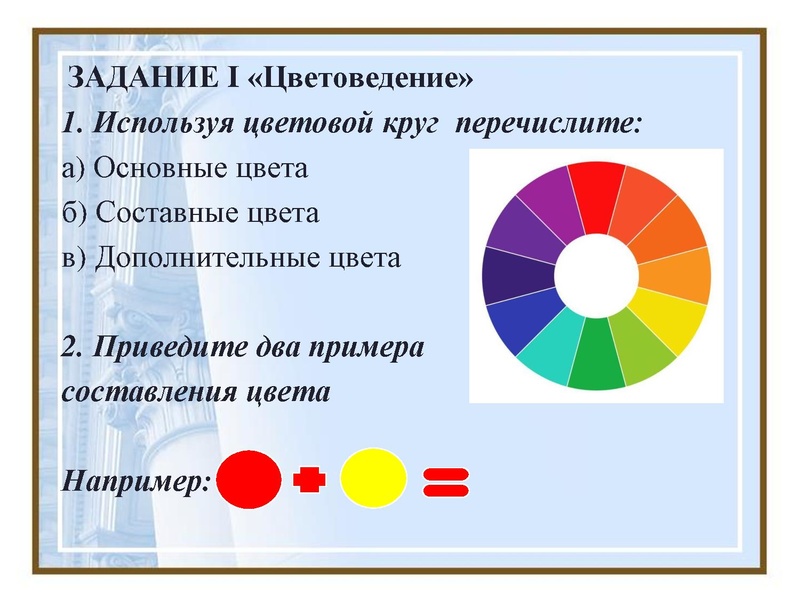 ЗАДАНИЕ I «Цветоведение»
1. Используя цветовой круг перечислите:
а) Основные цвета
б) Составные цвета
в) Дополнительные цвета

2. Приведите два примера составления цвета

Например: